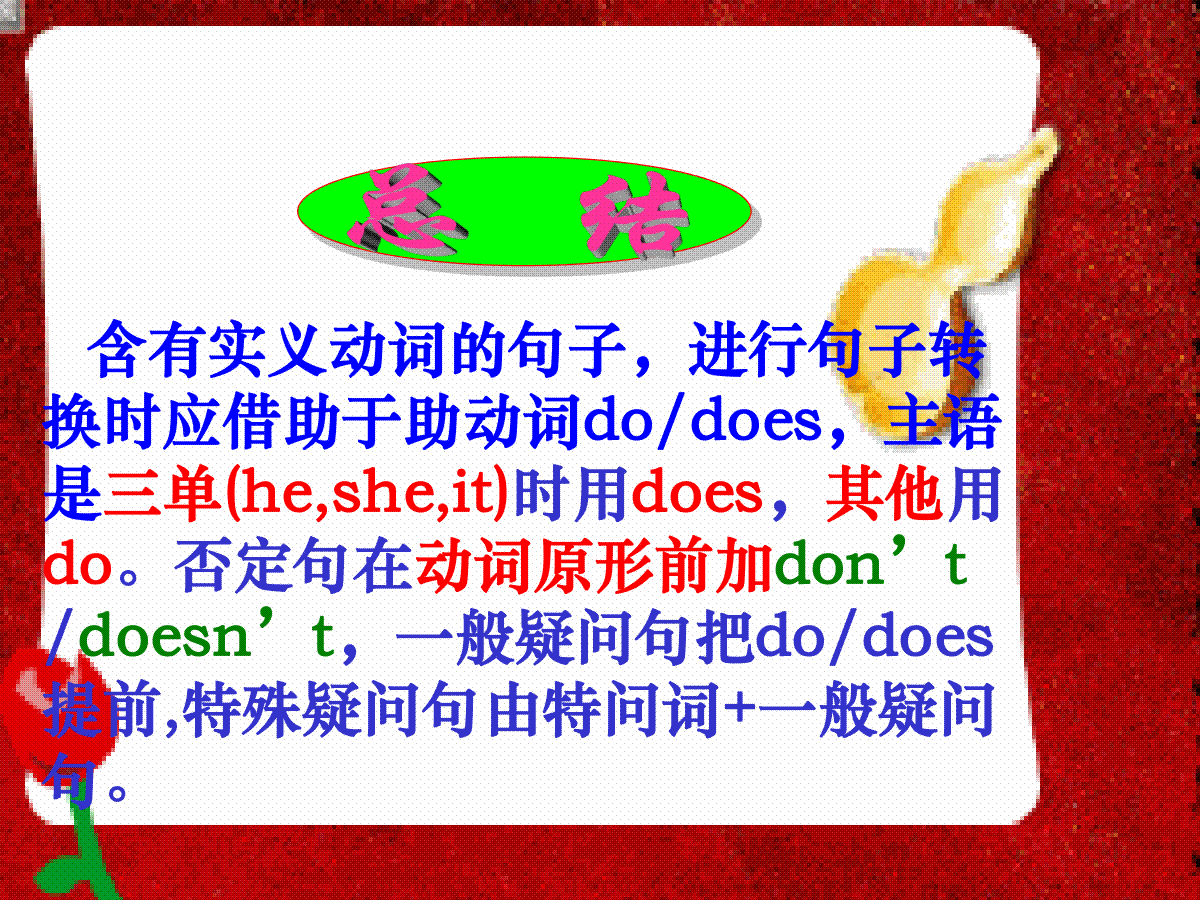 总 结

含有实义动词的句子，进行句子转换时应借助于助动词do/does，主语是三单(he,she,it)时用does，其他用do。否定句在动词原形前加don’t /doesn’t，一般疑问句把do/does提前,特殊疑问句由特问词+一般疑问句。